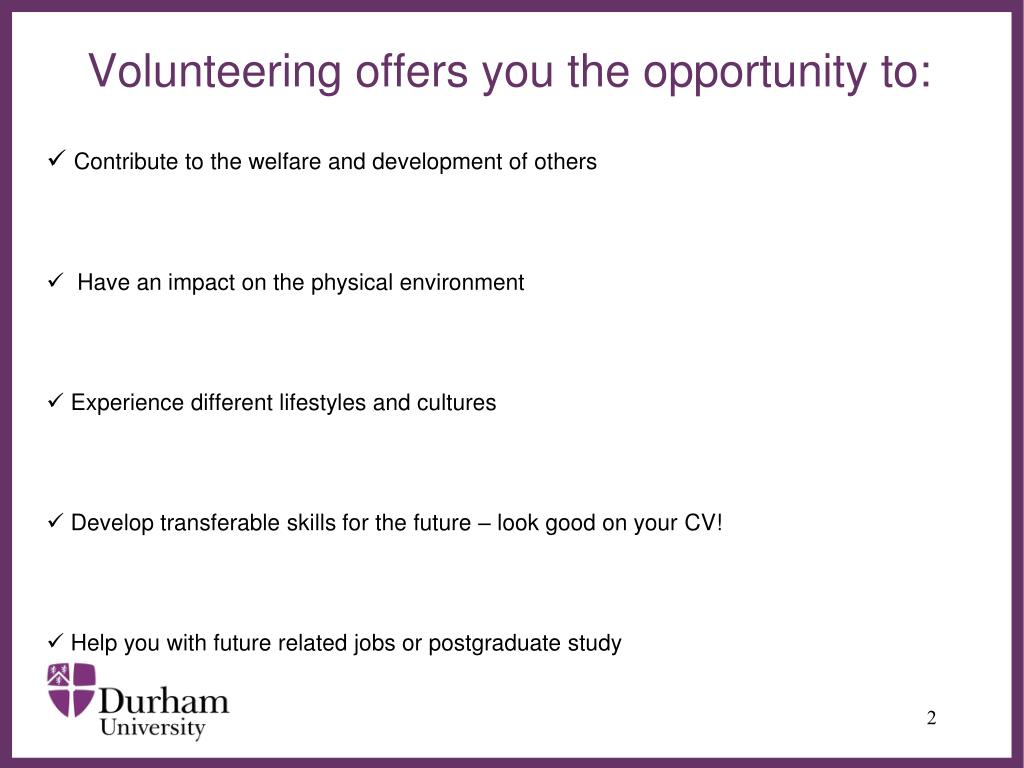 Volunteering offers you the opportunity to:

✓ Contribute to the welfare and development of others

✓ Have an impact on the physical environment

✓ Experience different lifestyles and cultures

✓ Develop transferable skills for the future – look good on your CV!

✓ Help you with future related jobs or postgraduate study

Durham University

2